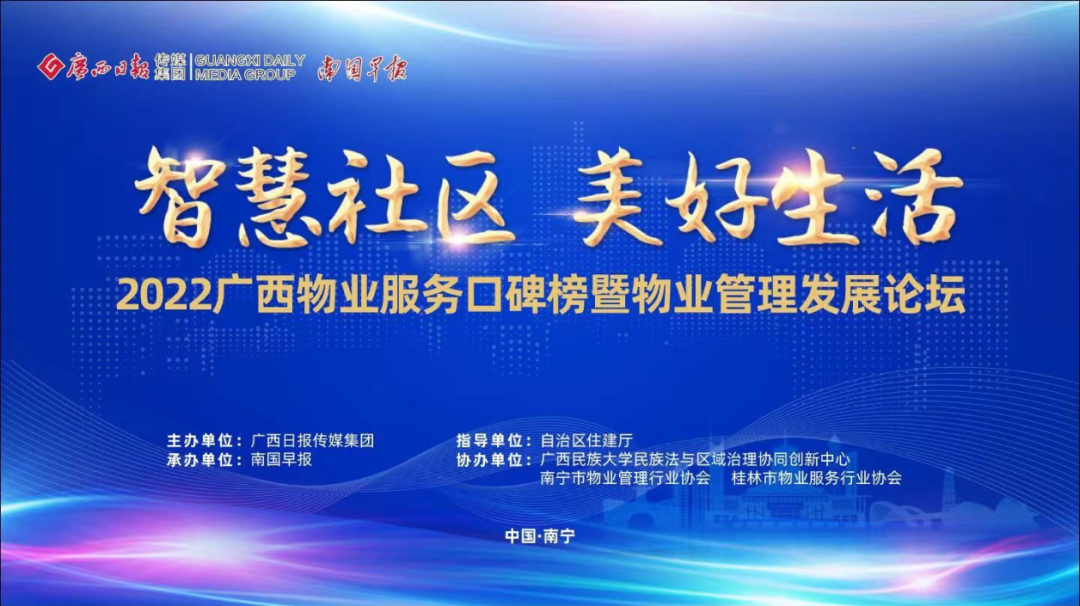 广西日报 传媒集团 GUANGXI DAILY MEDIA GROUP 南国早报

智慧社区 美好生活

2022广西物业服务口碑榜暨物业管理发展论坛

主办单位：广西日报传媒集团
承办单位：南国早报

指导单位：自治区住建厅
协办单位：广西民族大学民族法与区域治理协同创新中心
南宁市物业管理行业协会 桂林市物业服务行业协会

中国·南宁